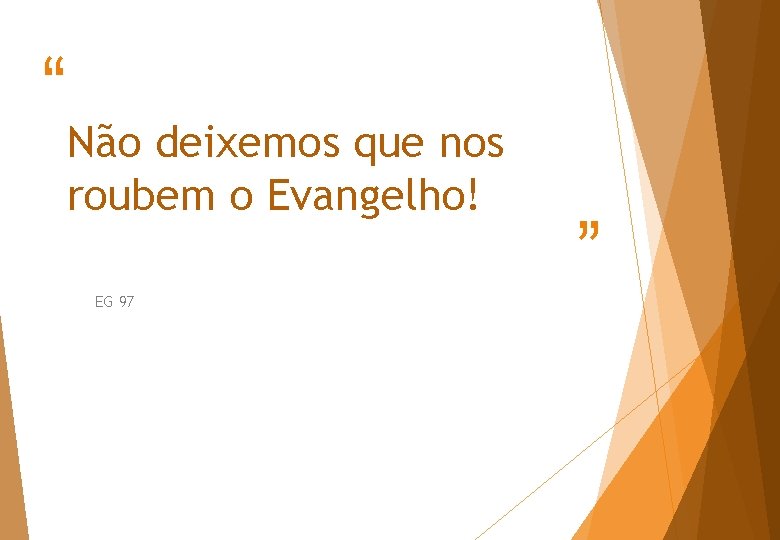 “

Não deixemos que nos roubem o Evangelho!

”

EG 97